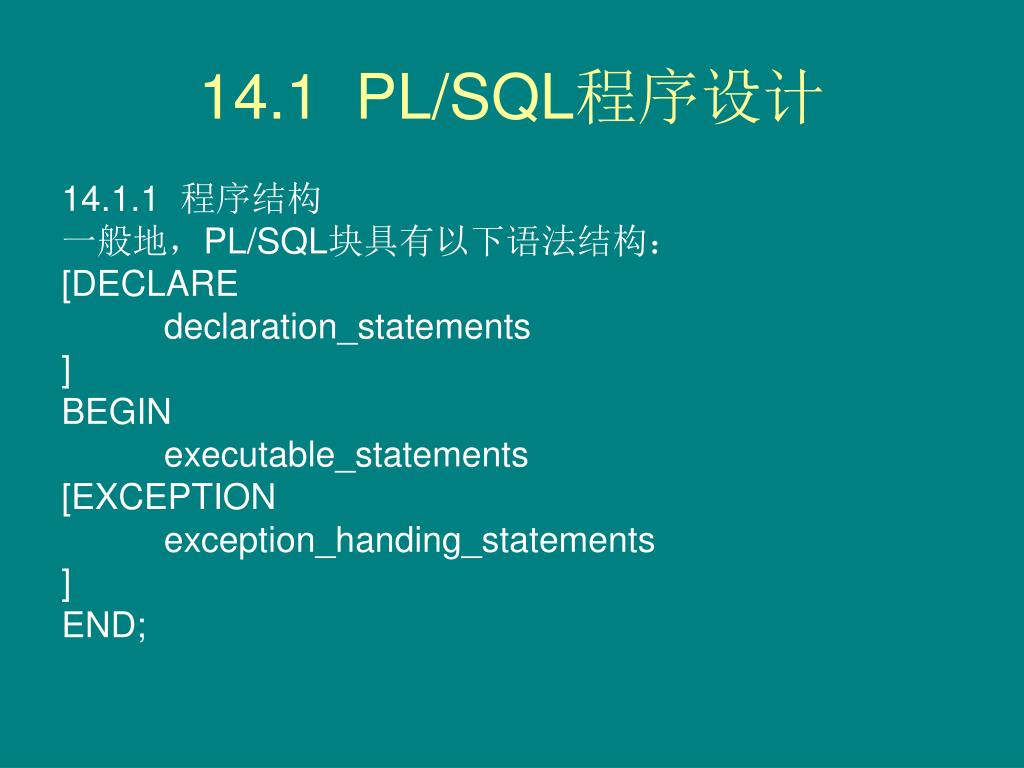 14.1 PL/SQL程序设计

14.1.1 程序结构
一般地，PL/SQL块具有以下语法结构：
[DECLARE
declaration_statements
]
BEGIN
executable_statements
[EXCEPTION
exception_handing_statements
]
END;